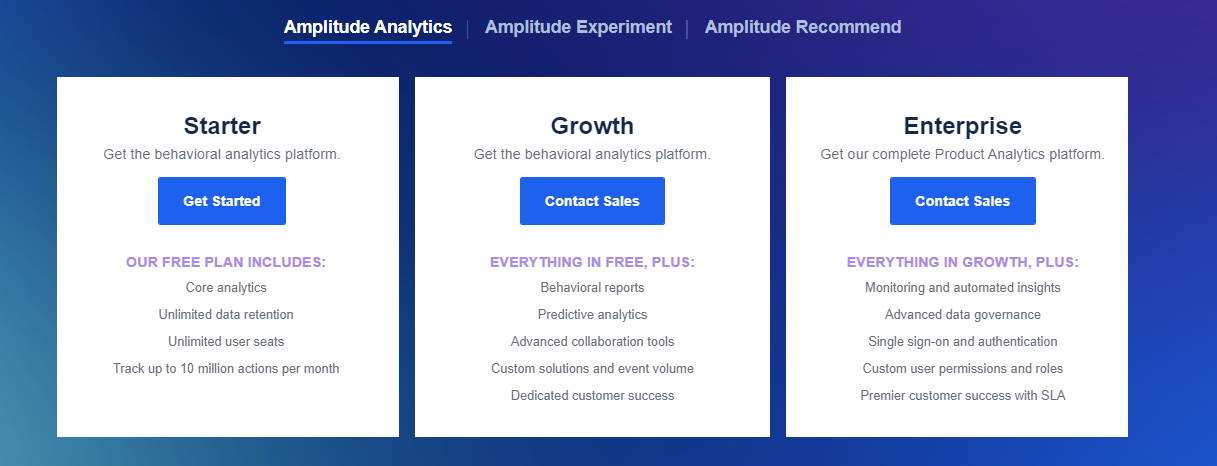 Amplitude Analytics | Amplitude Experiment | Amplitude Recommend

Starter
Get the behavioral analytics platform.
Get Started
OUR FREE PLAN INCLUDES:
Core analytics
Unlimited data retention
Unlimited user seats
Track up to 10 million actions per month

Growth
Get the behavioral analytics platform.
Contact Sales
EVERYTHING IN FREE, PLUS:
Behavioral reports
Predictive analytics
Advanced collaboration tools
Custom solutions and event volume
Dedicated customer success

Enterprise
Get our complete Product Analytics platform.
Contact Sales
EVERYTHING IN GROWTH, PLUS:
Monitoring and automated insights
Advanced data governance
Single sign-on and authentication
Custom user permissions and roles
Premier customer success with SLA